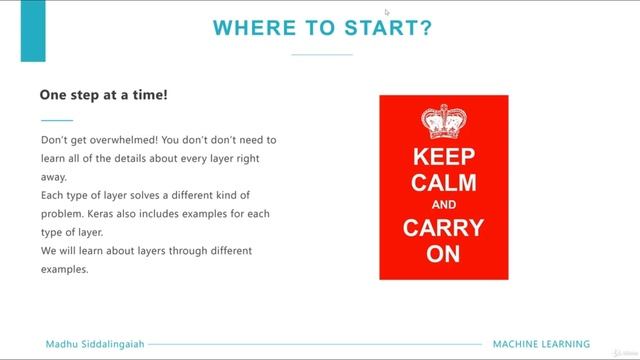 WHERE TO START?

One step at a time!

Don't get overwhelmed! You don't don't need to learn all of the details about every layer right away.
Each type of layer solves a different kind of problem. Keras also includes examples for each type of layer.
We will learn about layers through different examples.

KEEP CALM AND CARRY ON

Madhu Siddalingaiah

MACHINE LEARNING